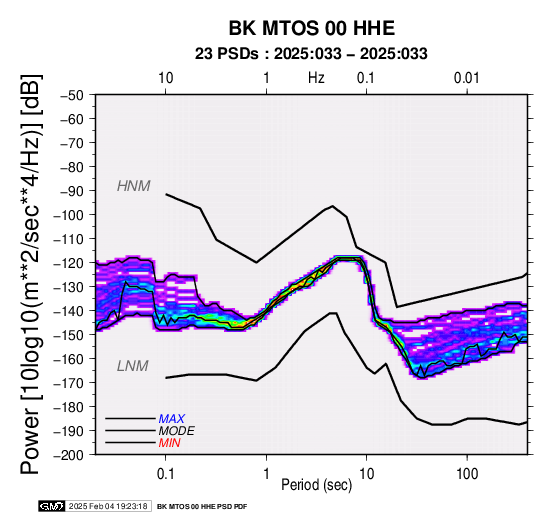 BK MTOS 00 HHE
23 PSDs : 2025:033 – 2025:033

10 1 Hz 0.1 0.01

Power [10log10(m**2/sec**4/Hz)] [dB]

−50
−60
−70
−80
−90
−100
−110
−120
−130
−140
−150
−160
−170
−180
−190
−200

HNM
LNM

MAX
MODE
MIN

0.1 1 10 100
Period (sec)

GMT 2025 Feb 04 19:23:18 BK MTOS 00 HHE PSD PDF